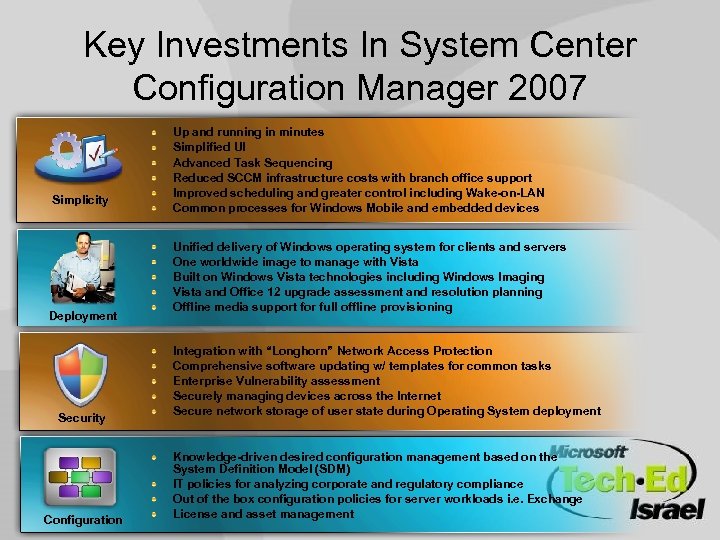 Key Investments In System Center Configuration Manager 2007

Simplicity

- Up and running in minutes
- Simplified UI
- Advanced Task Sequencing
- Reduced SCCM infrastructure costs with branch office support
- Improved scheduling and greater control including Wake-on-LAN
- Common processes for Windows Mobile and embedded devices

Deployment

- Unified delivery of Windows operating system for clients and servers
- One worldwide image to manage with Vista
- Built on Windows Vista technologies including Windows Imaging
- Vista and Office 12 upgrade assessment and resolution planning
- Offline media support for full offline provisioning

Security

- Integration with "Longhorn" Network Access Protection
- Comprehensive software updating w/ templates for common tasks
- Enterprise Vulnerability assessment
- Securely managing devices across the Internet
- Secure network storage of user state during Operating System deployment

Configuration

- Knowledge-driven desired configuration management based on the System Definition Model (SDM)
- IT policies for analyzing corporate and regulatory compliance
- Out of the box configuration policies for server workloads i.e. Exchange
- License and asset management

Microsoft Tech·Ed Israel